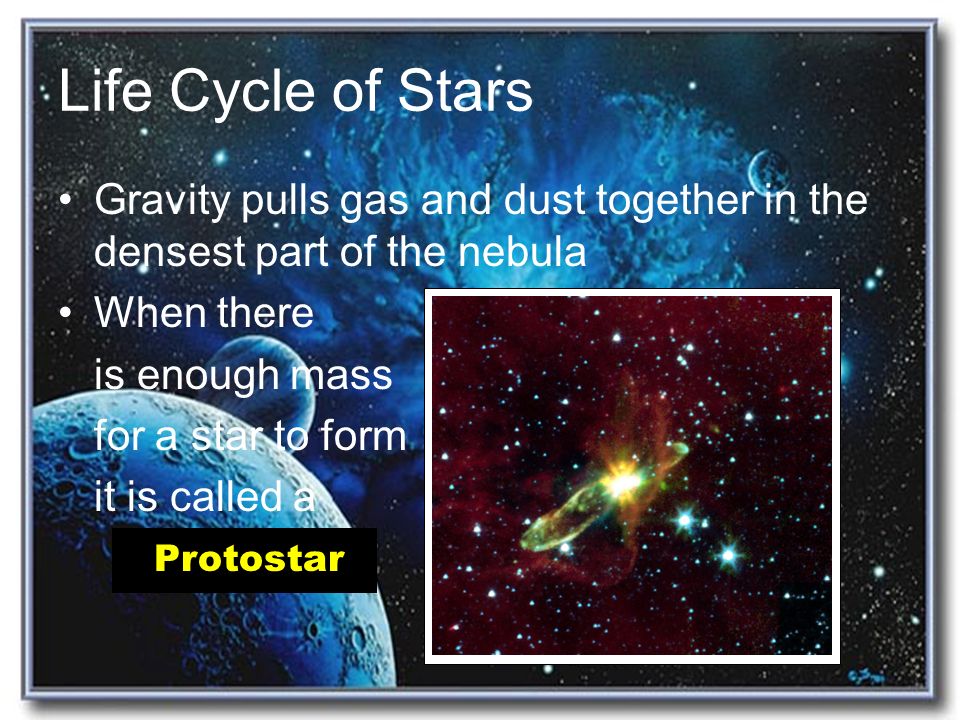 Life Cycle of Stars

• Gravity pulls gas and dust together in the densest part of the nebula

• When there is enough mass for a star to form it is called a

Protostar